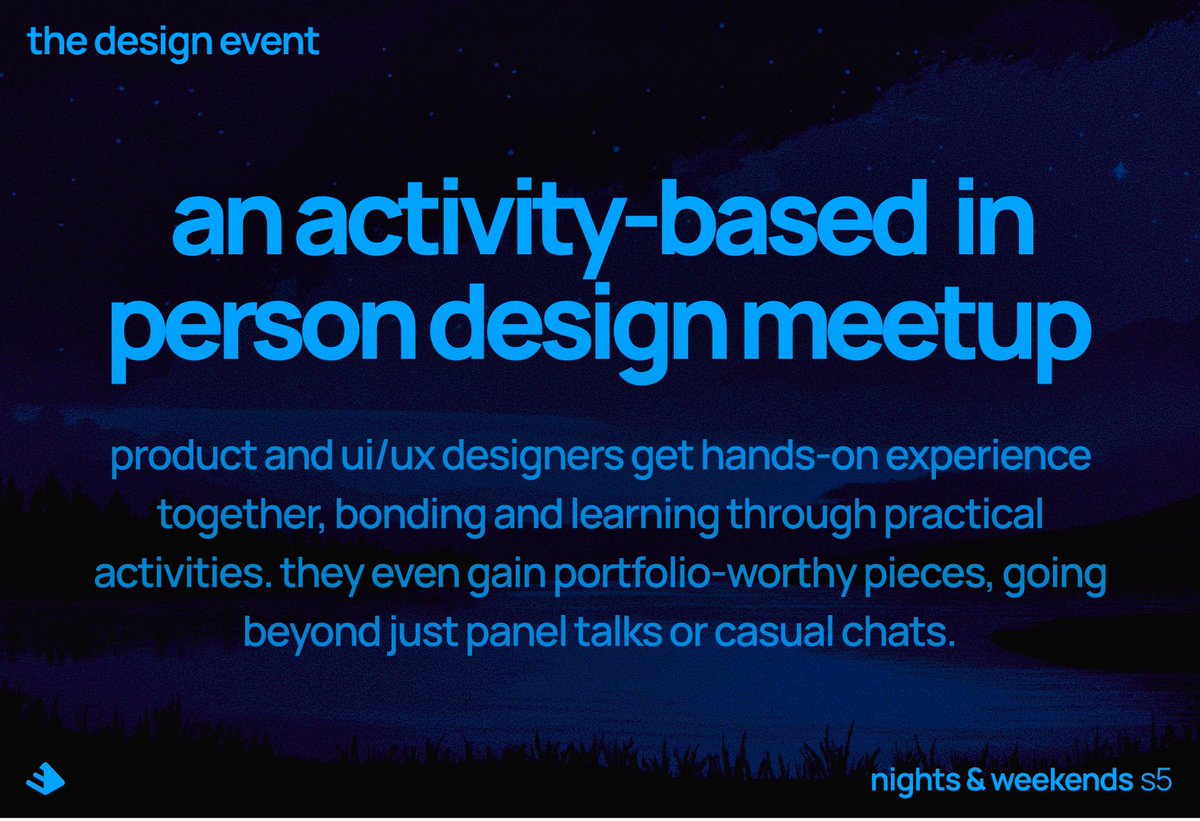 the design event

an activity-based in person design meetup

product and ui/ux designers get hands-on experience together, bonding and learning through practical activities. they even gain portfolio-worthy pieces, going beyond just panel talks or casual chats.

nights & weekends s5